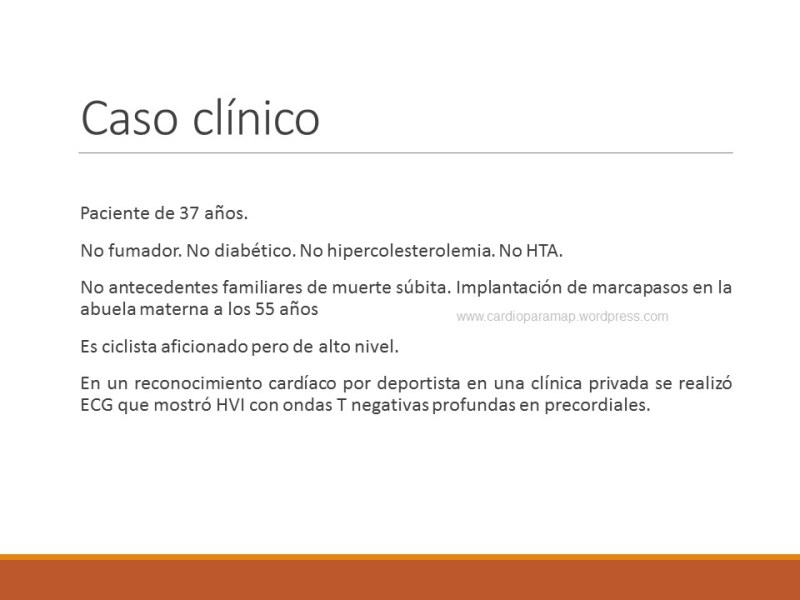 Caso clínico

Paciente de 37 años.

No fumador. No diabético. No hipercolesterolemia. No HTA.

No antecedentes familiares de muerte súbita. Implantación de marcapasos en la abuela materna a los 55 años

www.cardioparamap.wordpress.com

Es ciclista aficionado pero de alto nivel.

En un reconocimiento cardíaco por deportista en una clínica privada se realizó ECG que mostró HVI con ondas T negativas profundas en precordiales.